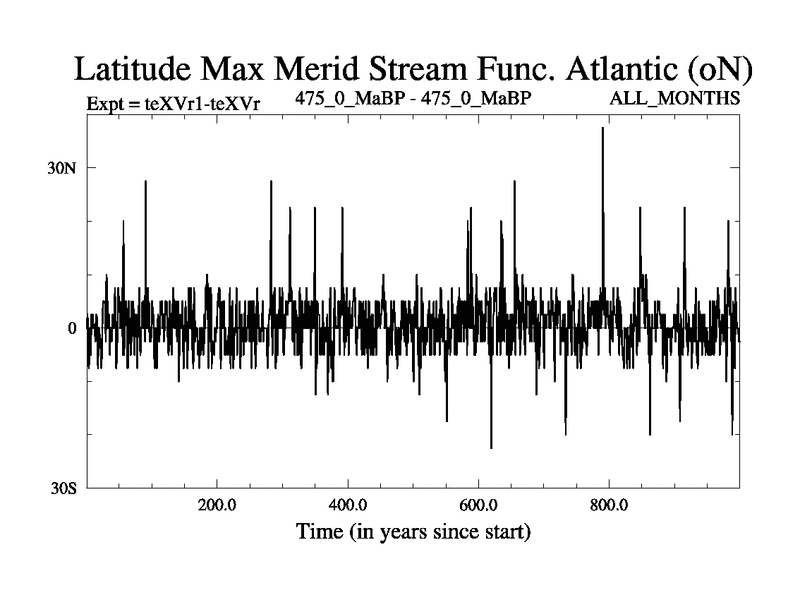 Latitude Max Merid Stream Func. Atlantic (oN)

Expt = teXVr1-teXVr

475_0_MaBP - 475_0_MaBP

ALL_MONTHS

30N

0

30S

200.0

400.0

600.0

800.0

Time (in years since start)